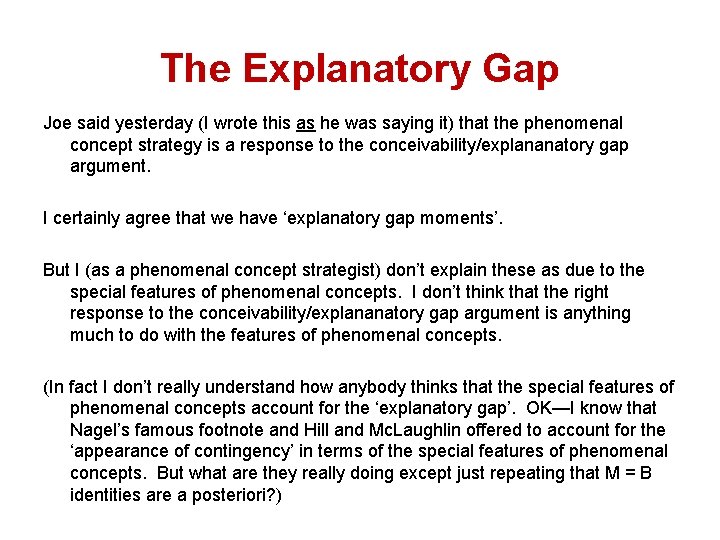 The Explanatory Gap

Joe said yesterday (I wrote this as he was saying it) that the phenomenal concept strategy is a response to the conceivability/explananatory gap argument.

I certainly agree that we have ‘explanatory gap moments’.

But I (as a phenomenal concept strategist) don’t explain these as due to the special features of phenomenal concepts. I don’t think that the right response to the conceivability/explananatory gap argument is anything much to do with the features of phenomenal concepts.

(In fact I don’t really understand how anybody thinks that the special features of phenomenal concepts account for the ‘explanatory gap’. OK—I know that Nagel’s famous footnote and Hill and McLaughlin offered to account for the ‘appearance of contingency’ in terms of the special features of phenomenal concepts. But what are they really doing except just repeating that M = B identities are a posteriori?)